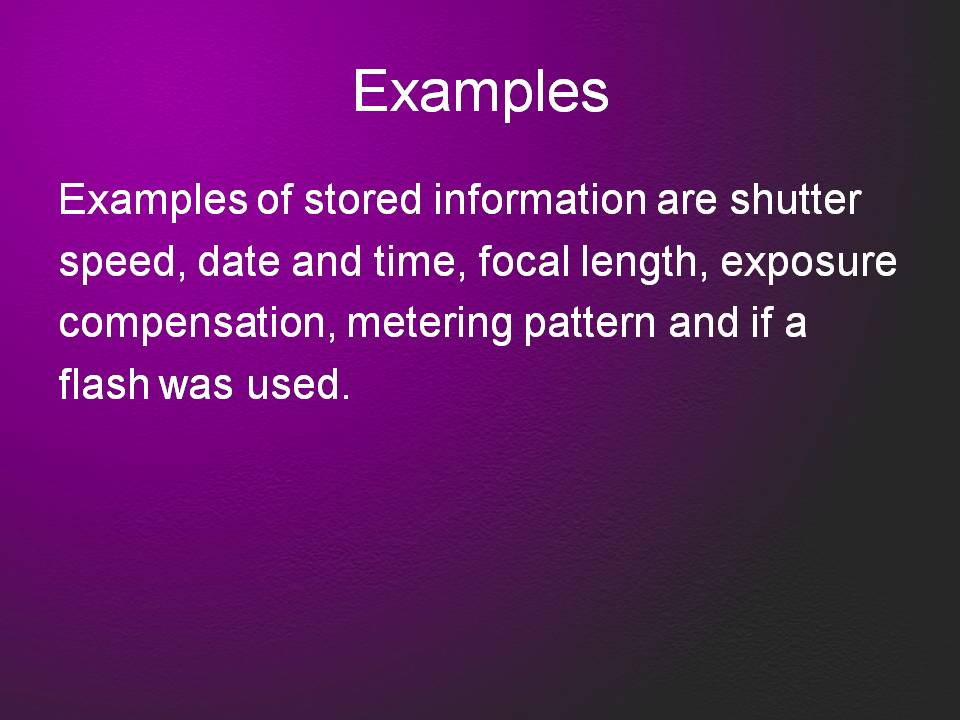 Examples

Examples of stored information are shutter speed, date and time, focal length, exposure compensation, metering pattern and if a flash was used.